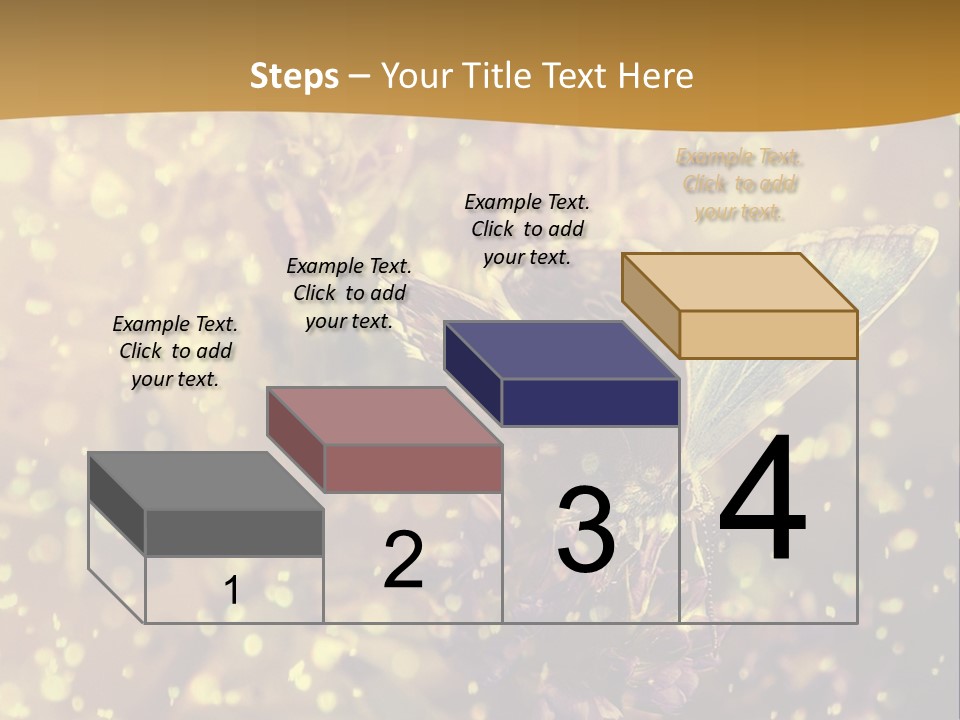 Steps – Your Title Text Here

Example Text. Click to add your text.

Example Text. Click to add your text.

Example Text. Click to add your text.

Example Text. Click to add your text.

1

2

3

4